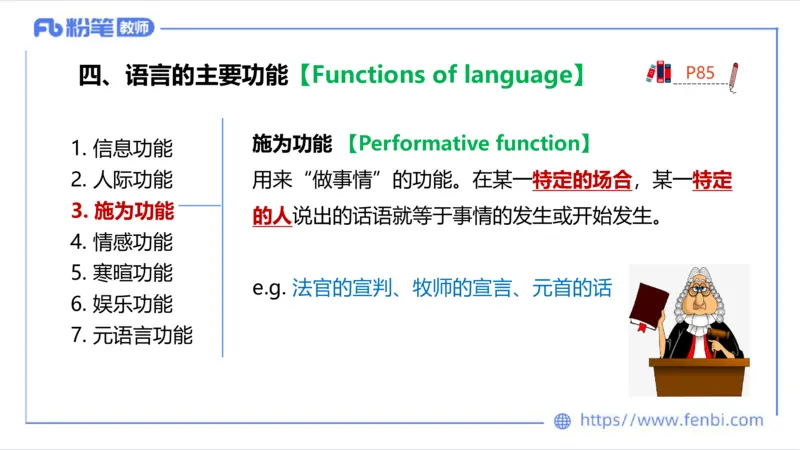 Fb 粉笔 教师

四、语言的主要功能【Functions of language】

P85

1. 信息功能
2. 人际功能
3. 施为功能
4. 情感功能
5. 寒暄功能
6. 娱乐功能
7. 元语言功能

施为功能 【Performative function】
用来“做事情”的功能。在某一特定的场合，某一特定的人说出的话语就等于事情的发生或开始发生。

e.g. 法官的宣判、牧师的宣言、元首的话

https://www.fenbi.com